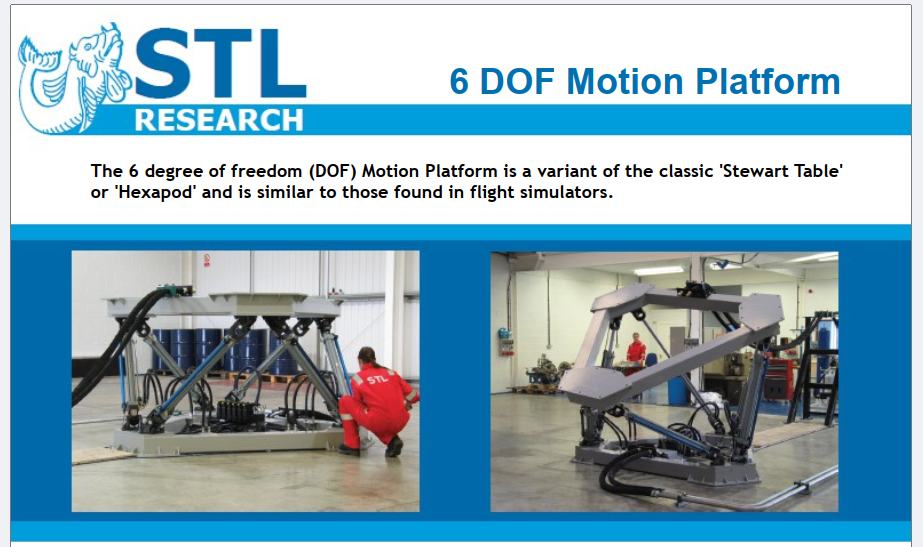 STL
RESEARCH

6 DOF Motion Platform

The 6 degree of freedom (DOF) Motion Platform is a variant of the classic 'Stewart Table' or 'Hexapod' and is similar to those found in flight simulators.

STL